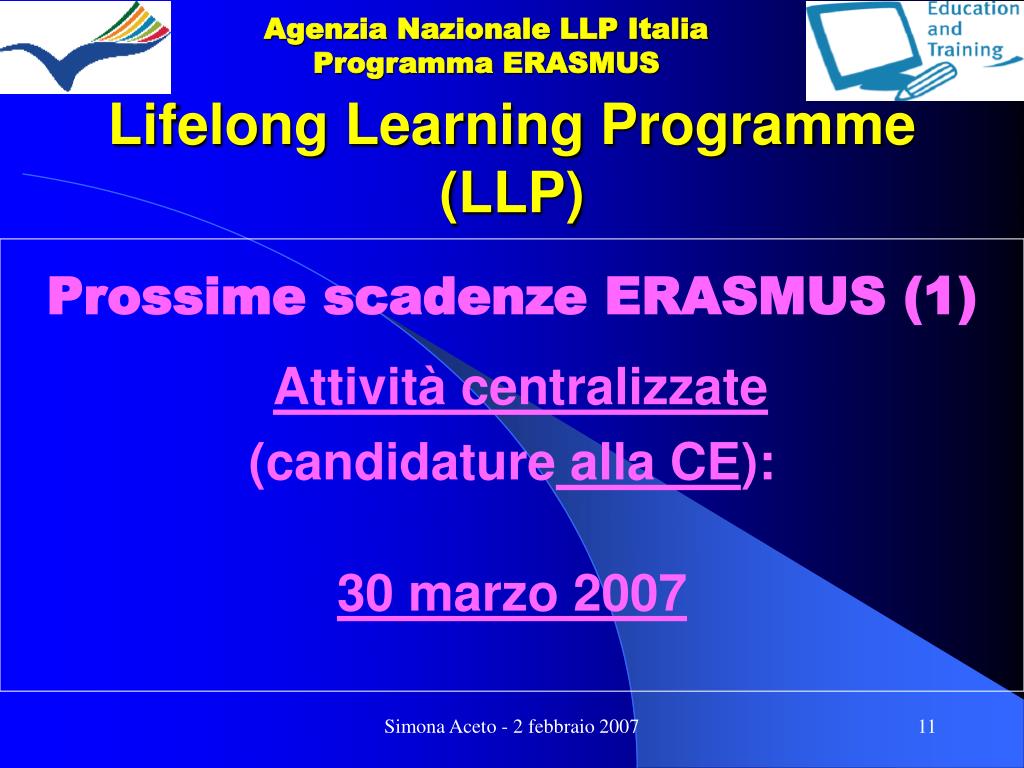 Agenzia Nazionale LLP Italia
Programma ERASMUS

Education and Training

Lifelong Learning Programme (LLP)

Prossime scadenze ERASMUS (1)

Attività centralizzate
(candidature alla CE):

30 marzo 2007

Simona Aceto - 2 febbraio 2007

11